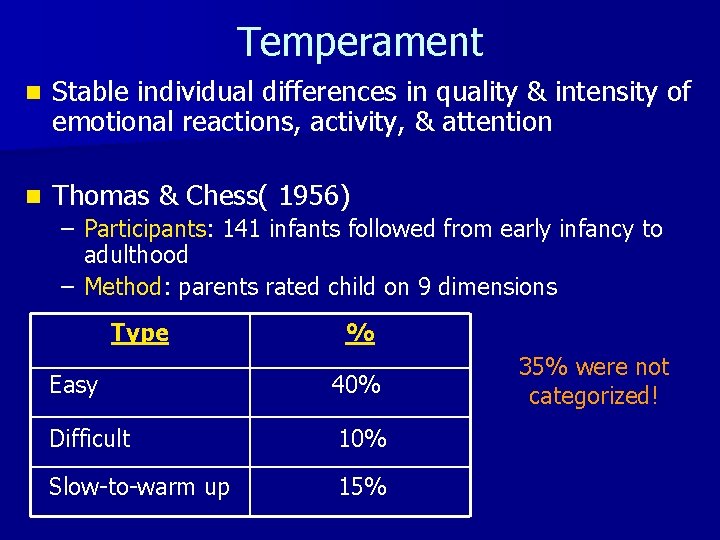 Temperament

Stable individual differences in quality & intensity of emotional reactions, activity, & attention

Thomas & Chess( 1956)

– Participants: 141 infants followed from early infancy to adulthood
– Method: parents rated child on 9 dimensions

| Type | % |
|---|---|
| Easy | 40% |
| Difficult | 10% |
| Slow-to-warm up | 15% |

35% were not categorized!